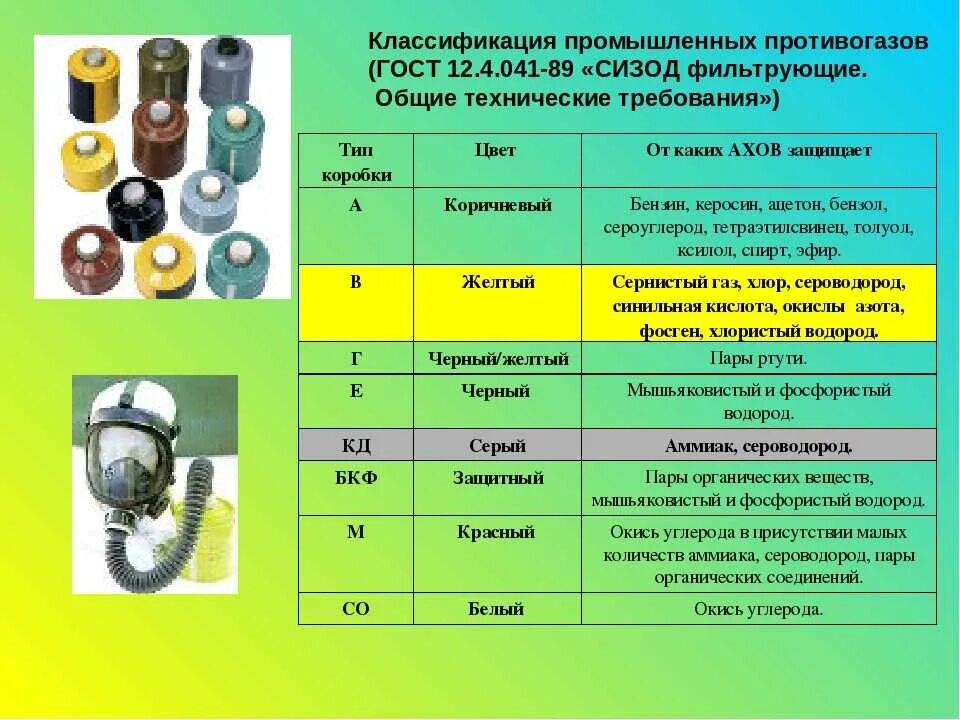 Классификация промышленных противогазов (ГОСТ 12.4.041-89 «СИЗОД фильтрующие. Общие технические требования»)

| Тип коробки | Цвет | От каких АХОВ защищает |
|---|---|---|
| А | Коричневый | Бензин, керосин, ацетон, бензол, сероуглерод, тетраэтилсвинец, толуол, ксилол, спирт, эфир. |
| В | Желтый | Сернистый газ, хлор, сероводород, синильная кислота, окислы азота, фосген, хлористый водород. |
| Г | Черный/желтый | Пары ртути. |
| Е | Черный | Мышьяковистый и фосфористый водород. |
| КД | Серый | Аммиак, сероводород. |
| БКФ | Защитный | Пары органических веществ, мышьяковистый и фосфористый водород. |
| М | Красный | Окись углерода в присутствии малых количеств аммиака, сероводород, пары органических соединений. |
| СО | Белый | Окись углерода. |